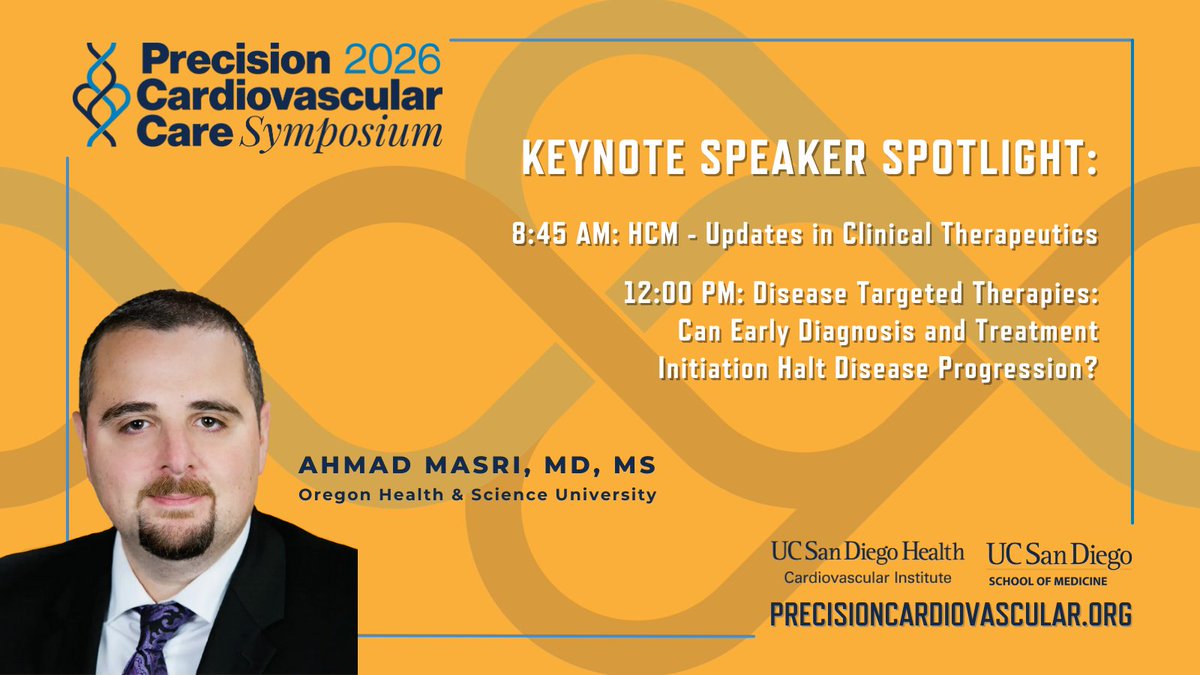 Precision 2026 Cardiovascular Care Symposium

KEYNOTE SPEAKER SPOTLIGHT:

8:45 AM: HCM - Updates in Clinical Therapeutics

12:00 PM: Disease Targeted Therapies: Can Early Diagnosis and Treatment Initiation Halt Disease Progression?

AHMAD MASRI, MD, MS
Oregon Health & Science University

UC San Diego Health
Cardiovascular Institute

UC San Diego
SCHOOL OF MEDICINE

PRECISIONCARDIOVASCULAR.ORG